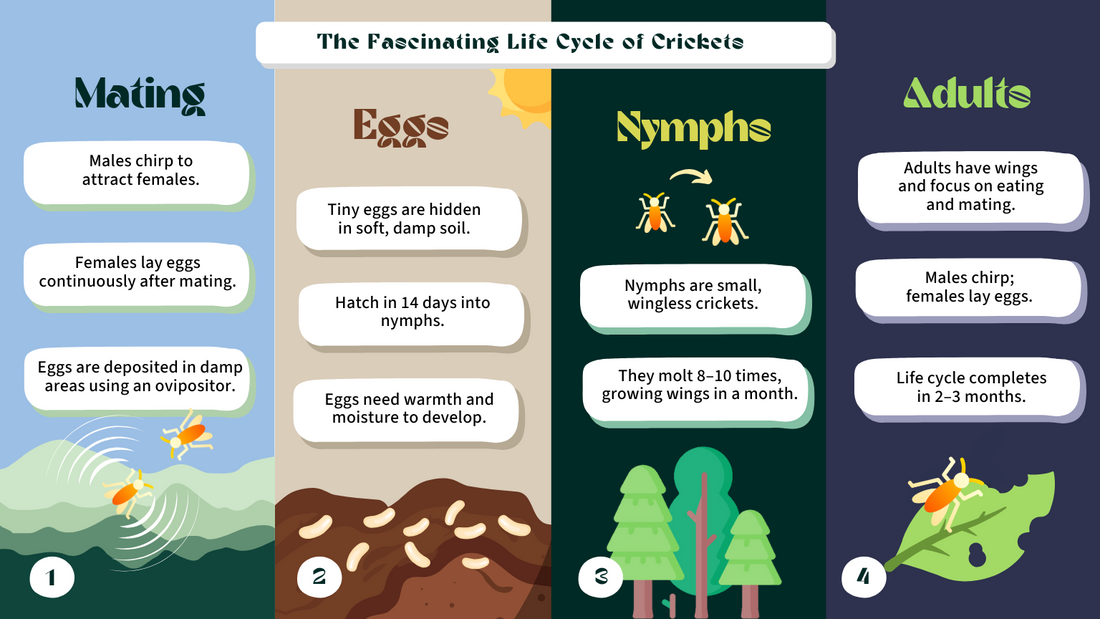 The Fascinating Life Cycle of Crickets

Mating

Males chirp to attract females.

Females lay eggs continuously after mating.

Eggs are deposited in damp areas using an ovipositor.

1

Eggs

Tiny eggs are hidden in soft, damp soil.

Hatch in 14 days into nymphs.

Eggs need warmth and moisture to develop.

2

Nymphs

Nymphs are small, wingless crickets.

They molt 8–10 times, growing wings in a month.

3

Adults

Adults have wings and focus on eating and mating.

Males chirp; females lay eggs.

Life cycle completes in 2–3 months.

4